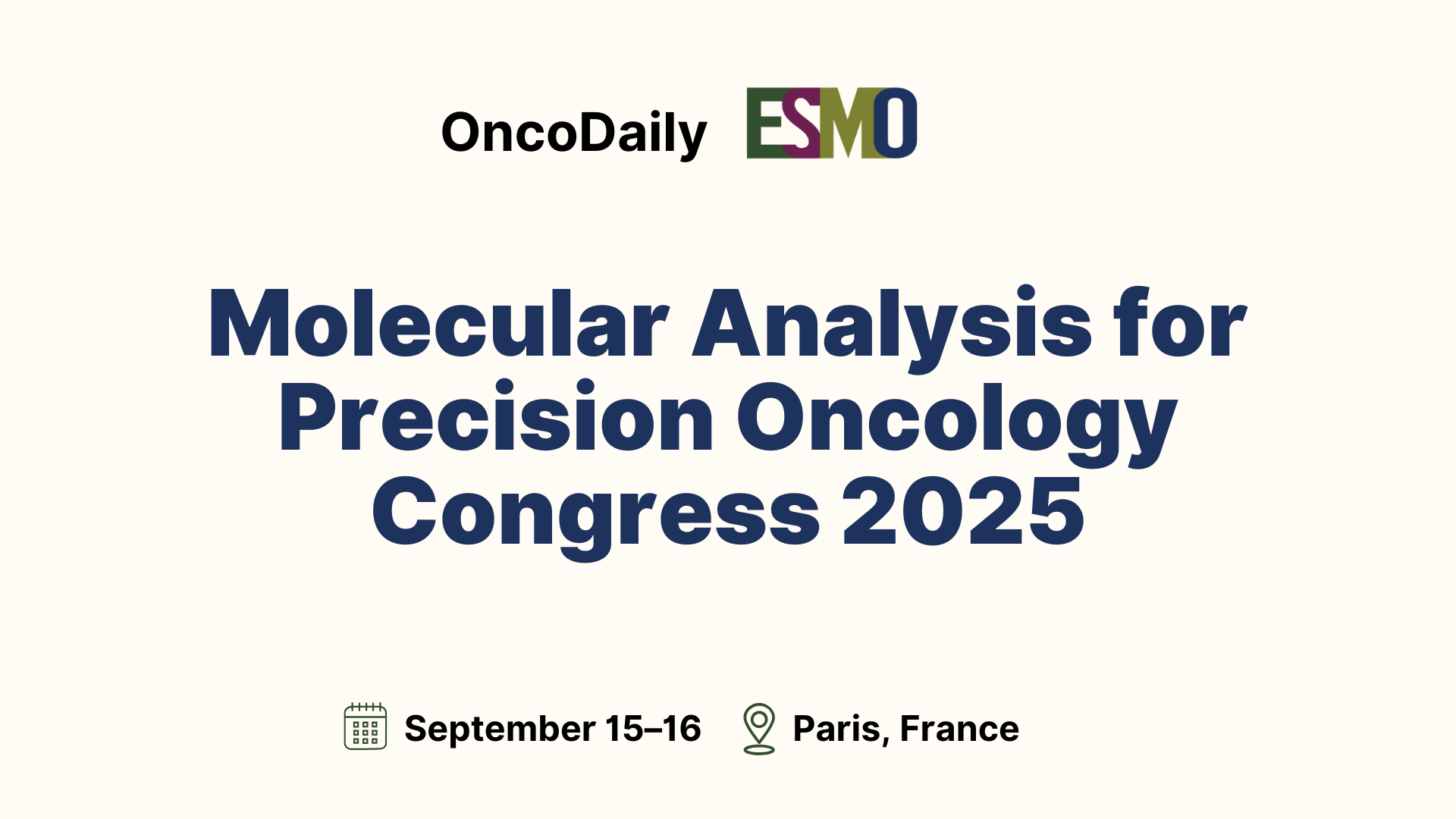 OncoDaily ESMO

Molecular Analysis for Precision Oncology Congress 2025

September 15–16 Paris, France